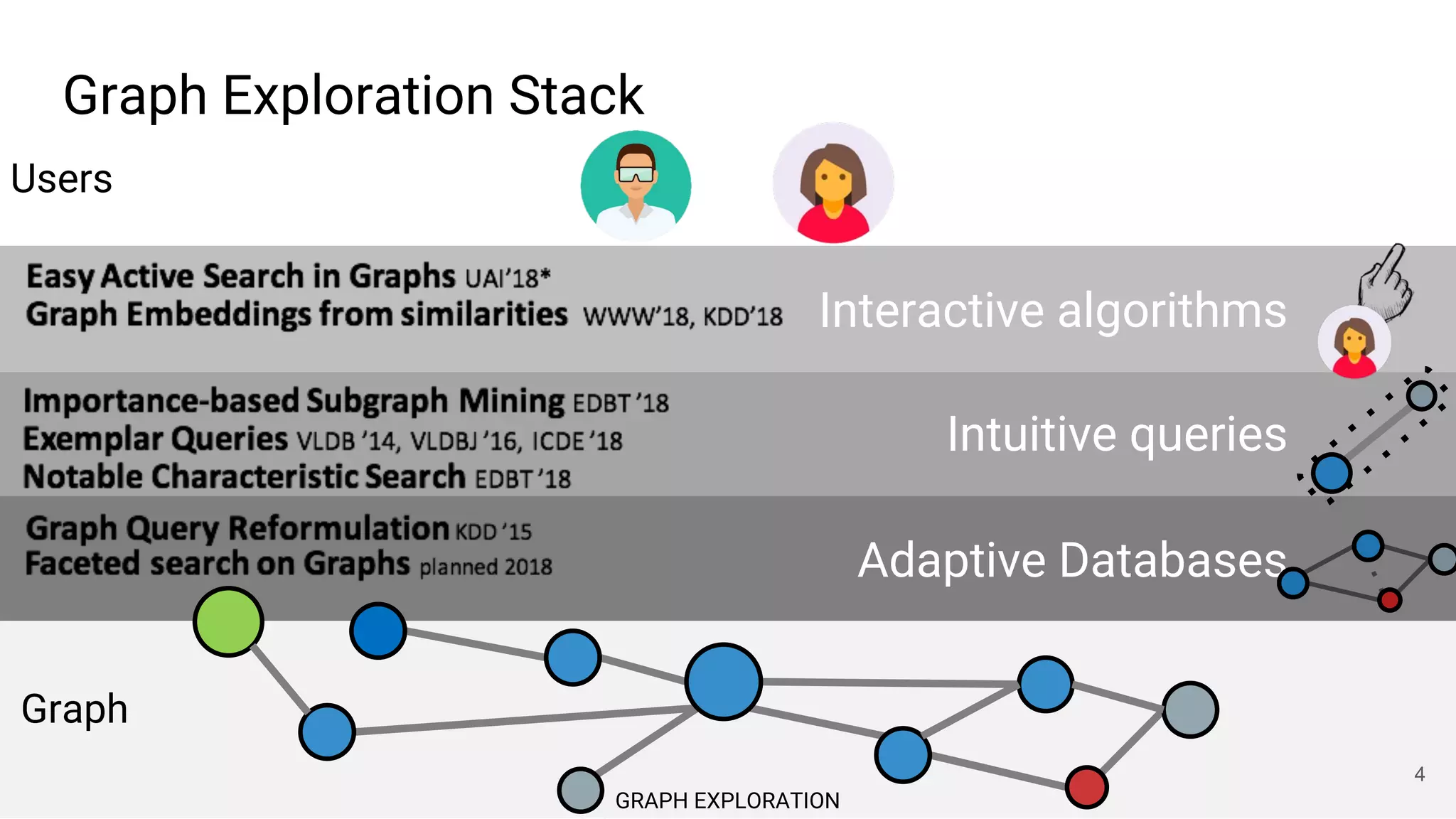 Graph Exploration Stack

Users

Easy Active Search in Graphs UAI'18*
Graph Embeddings from similarities WWW'18, KDD'18

Interactive algorithms

Importance-based Subgraph Mining EDBT '18
Exemplar Queries VLDB '14, VLDBJ '16, ICDE '18
Notable Characteristic Search EDBT '18

Intuitive queries

Graph Query Reformulation KDD '15
Faceted search on Graphs planned 2018

Adaptive Databases

Graph

GRAPH EXPLORATION

4